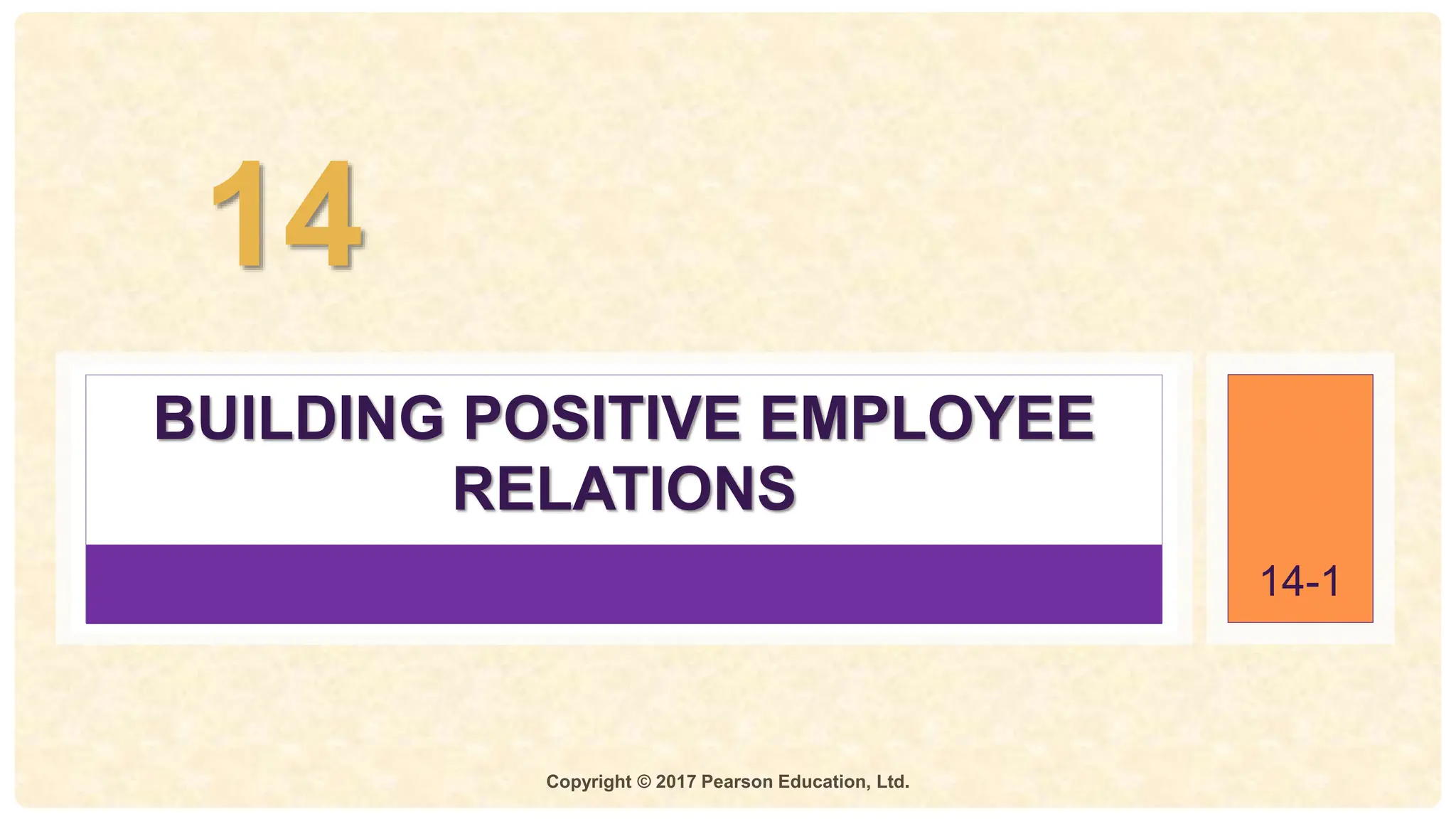 14

BUILDING POSITIVE EMPLOYEE RELATIONS

14-1

Copyright © 2017 Pearson Education, Ltd.